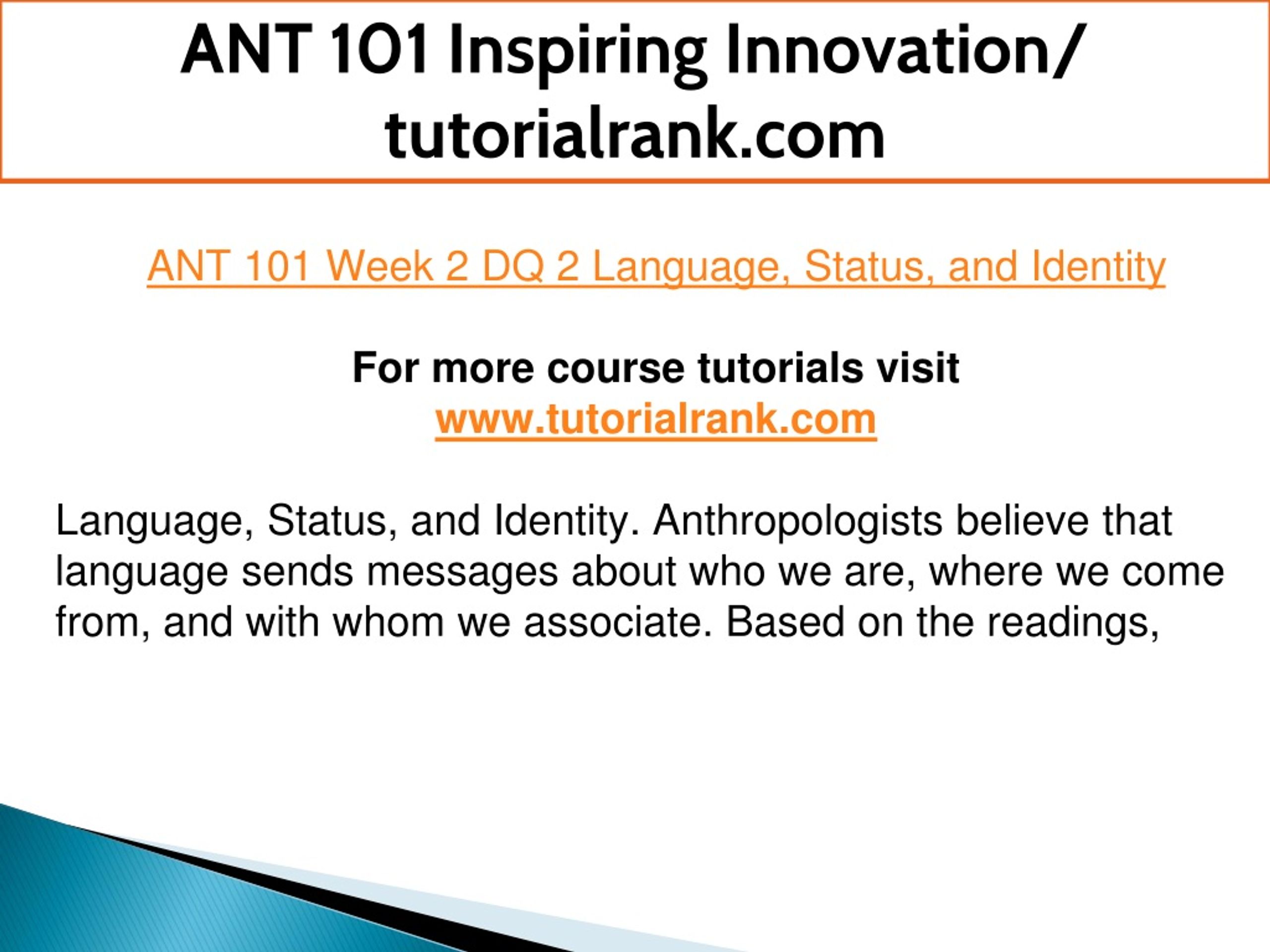 ANT 101 Inspiring Innovation/ tutorialrank.com

ANT 101 Week 2 DQ 2 Language, Status, and Identity

For more course tutorials visit
www.tutorialrank.com

Language, Status, and Identity. Anthropologists believe that language sends messages about who we are, where we come from, and with whom we associate. Based on the readings,